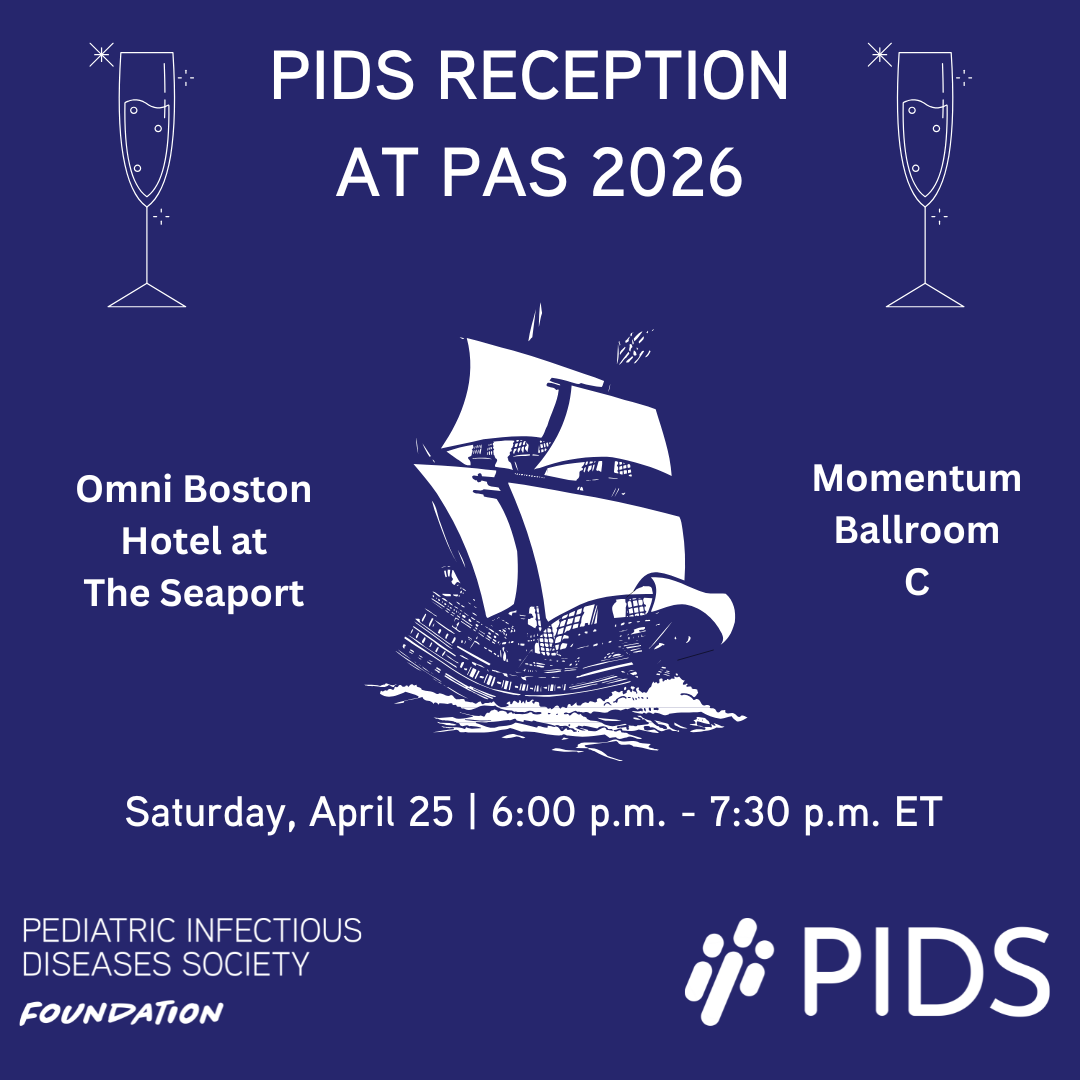 PIDS RECEPTION AT PAS 2026

Omni Boston Hotel at The Seaport

Momentum Ballroom C

Saturday, April 25 | 6:00 p.m. - 7:30 p.m. ET

PEDIATRIC INFECTIOUS DISEASES SOCIETY
FOUNDATION

PIDS